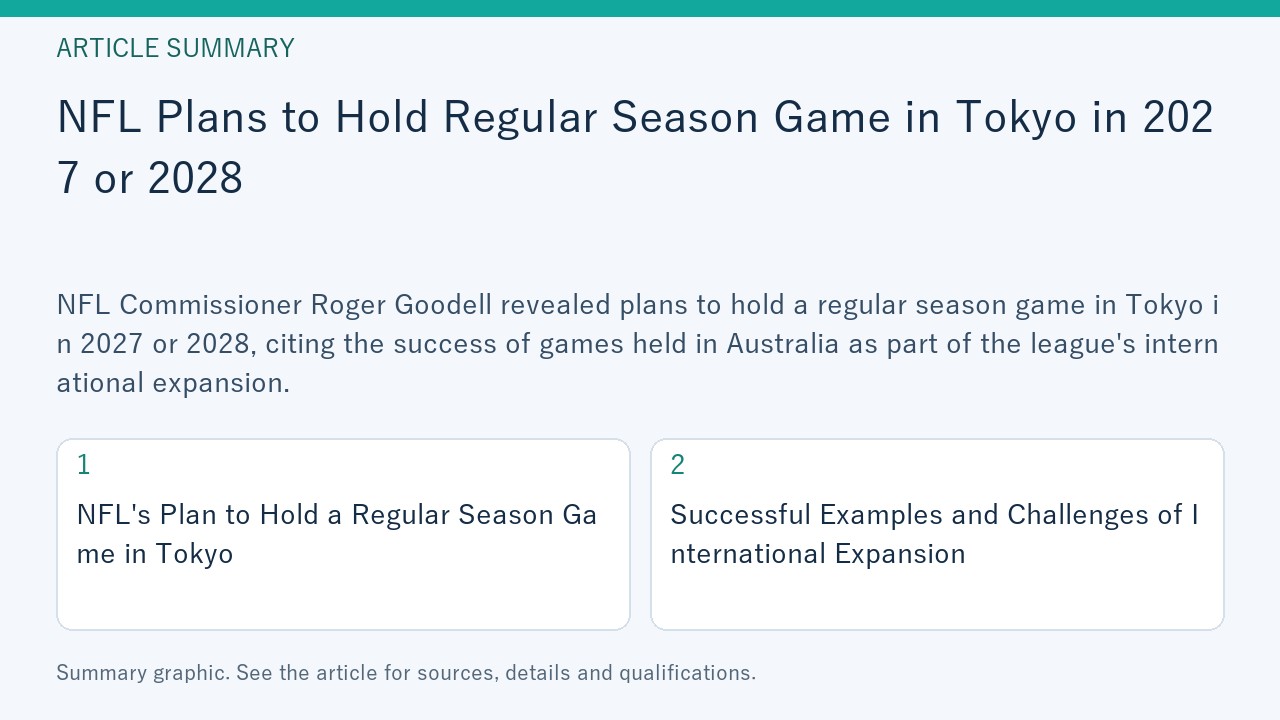 ARTICLE SUMMARY

NFL Plans to Hold Regular Season Game in Tokyo in 2027 or 2028

NFL Commissioner Roger Goodell revealed plans to hold a regular season game in Tokyo in 2027 or 2028, citing the success of games held in Australia as part of the league's international expansion.

1

NFL's Plan to Hold a Regular Season Game in Tokyo

2

Successful Examples and Challenges of International Expansion

Summary graphic. See the article for sources, details and qualifications.